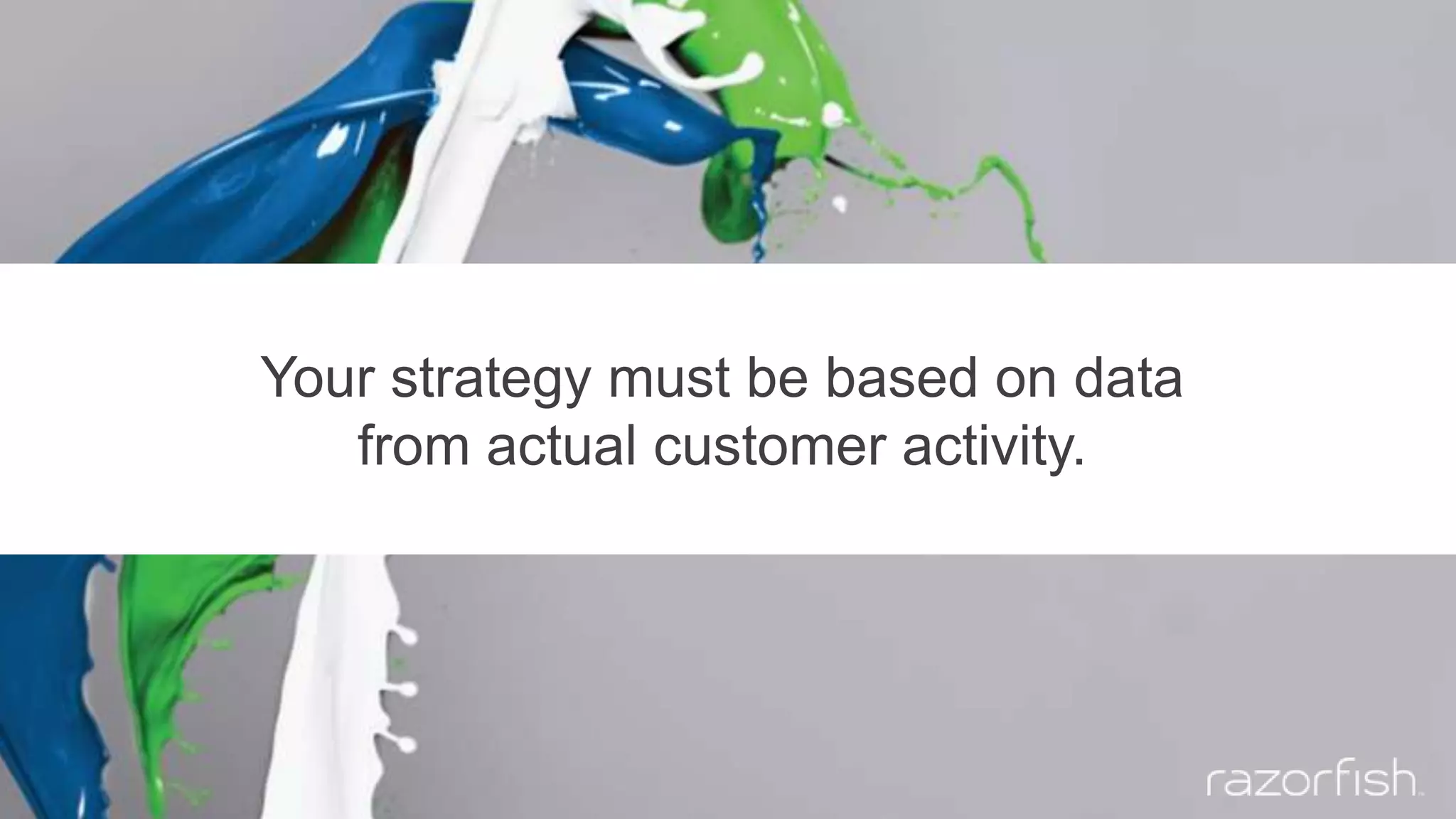 Your strategy must be based on data from actual customer activity.

razorfish